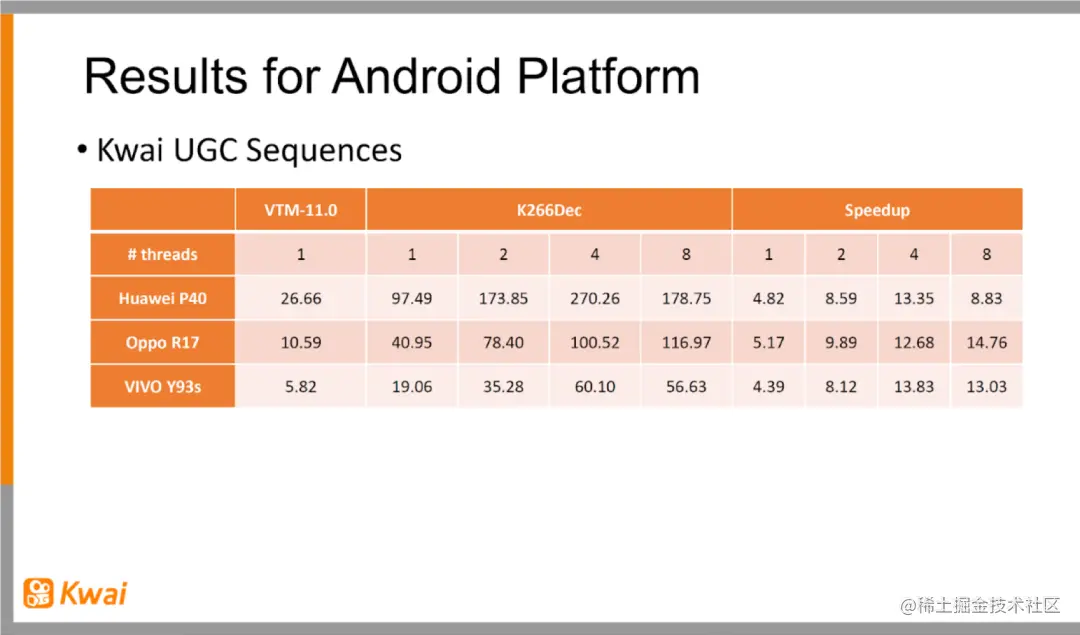 Results for Android Platform

• Kwai UGC Sequences

|  | VTM-11.0 | K266Dec | | | | Speedup | | | |
|---|---|---|---|---|---|---|---|---|---|
| # threads | 1 | 1 | 2 | 4 | 8 | 1 | 2 | 4 | 8 |
| Huawei P40 | 26.66 | 97.49 | 173.85 | 270.26 | 178.75 | 4.82 | 8.59 | 13.35 | 8.83 |
| Oppo R17 | 10.59 | 40.95 | 78.40 | 100.52 | 116.97 | 5.17 | 9.89 | 12.68 | 14.76 |
| VIVO Y93s | 5.82 | 19.06 | 35.28 | 60.10 | 56.63 | 4.39 | 8.12 | 13.83 | 13.03 |

Kwai

@稀土掘金技术社区